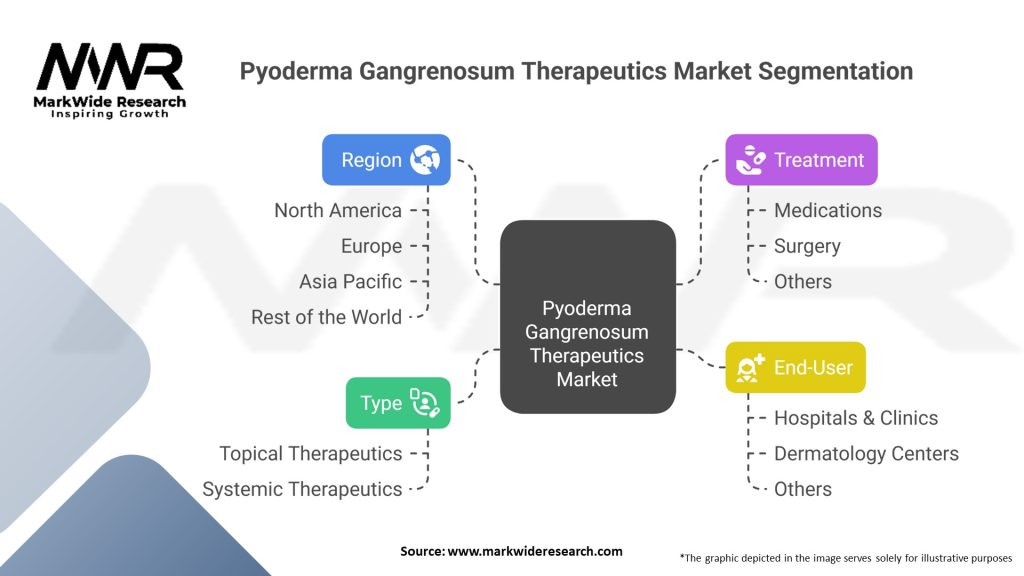 MWR
MarkWide Research
Inspiring Growth

Pyoderma Gangrenosum Therapeutics Market Segmentation

Region
North America
Europe
Asia Pacific
Rest of the World

Type
Topical Therapeutics
Systemic Therapeutics

Pyoderma Gangrenosum Therapeutics Market

Treatment
Medications
Surgery
Others

End-User
Hospitals & Clinics
Dermatology Centers
Others

Source: www.markwideresearch.com

*The graphic depicted in the image serves solely for illustrative purposes